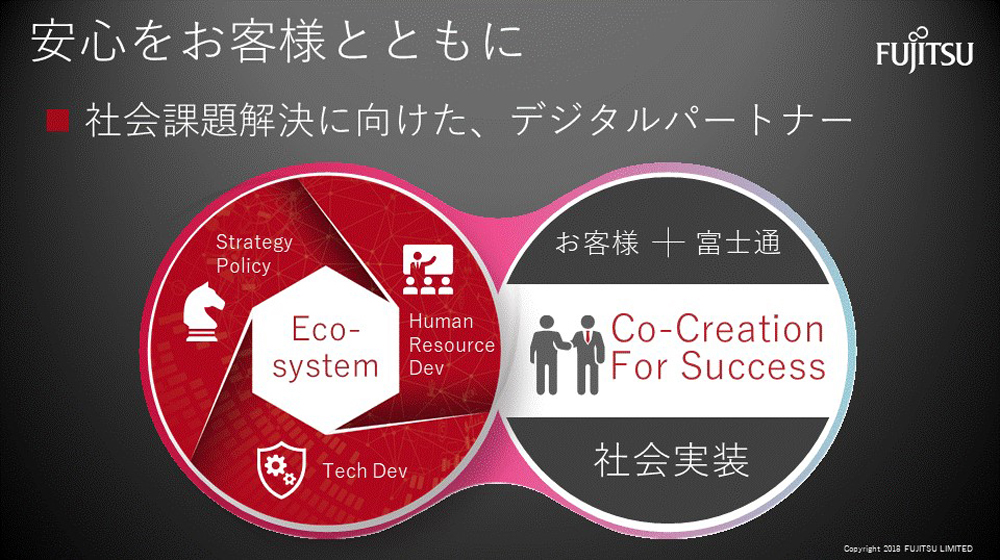 安心をお客様とともに

FUJITSU

■ 社会課題解決に向けた、デジタルパートナー

Strategy Policy

Eco-system

Human Resource Dev

Tech Dev

お客様 ＋ 富士通

Co-Creation For Success

社会実装

Copyright 2018 FUJITSU LIMITED